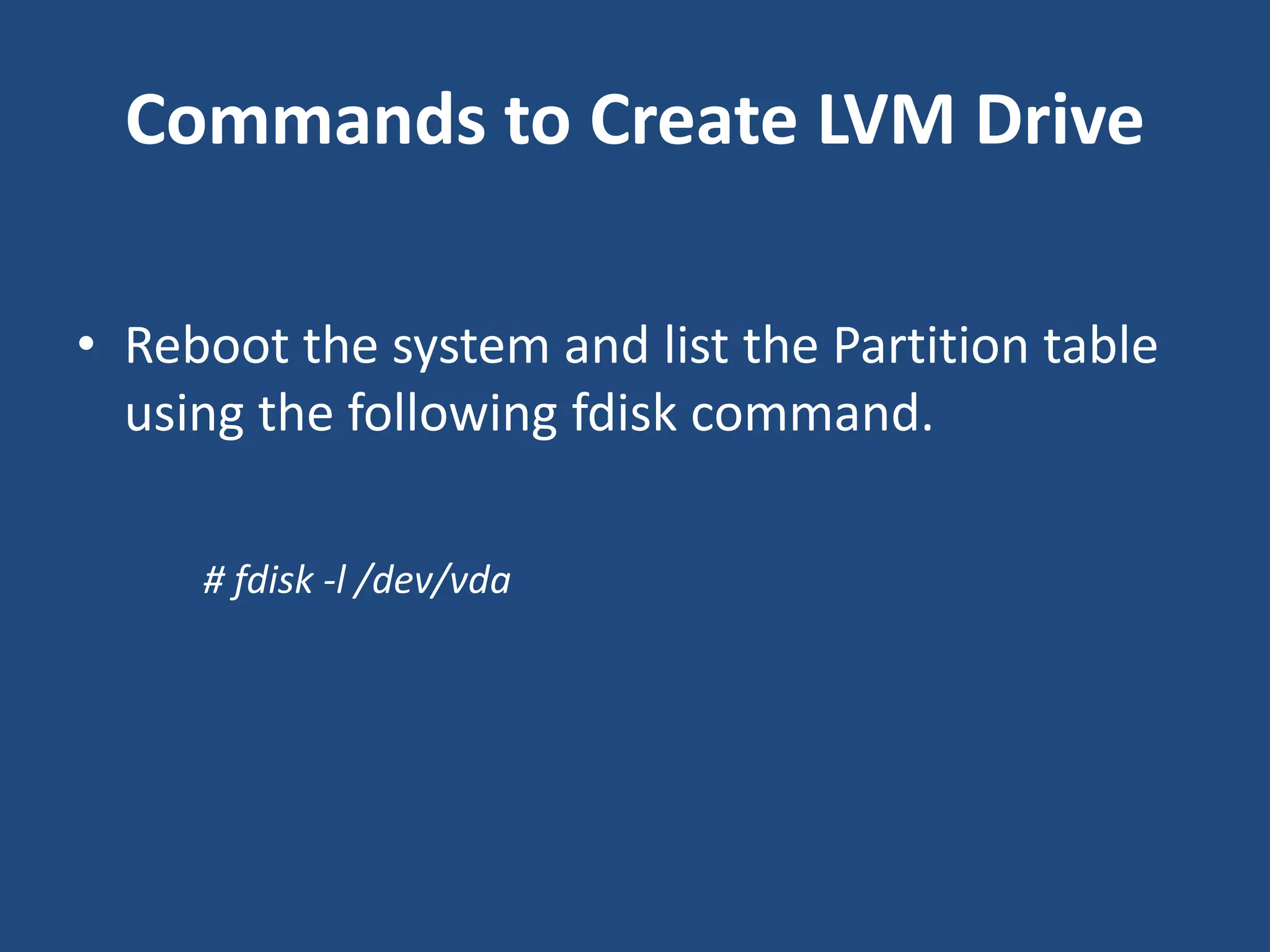 Commands to Create LVM Drive

• Reboot the system and list the Partition table using the following fdisk command.

# fdisk -l /dev/vda